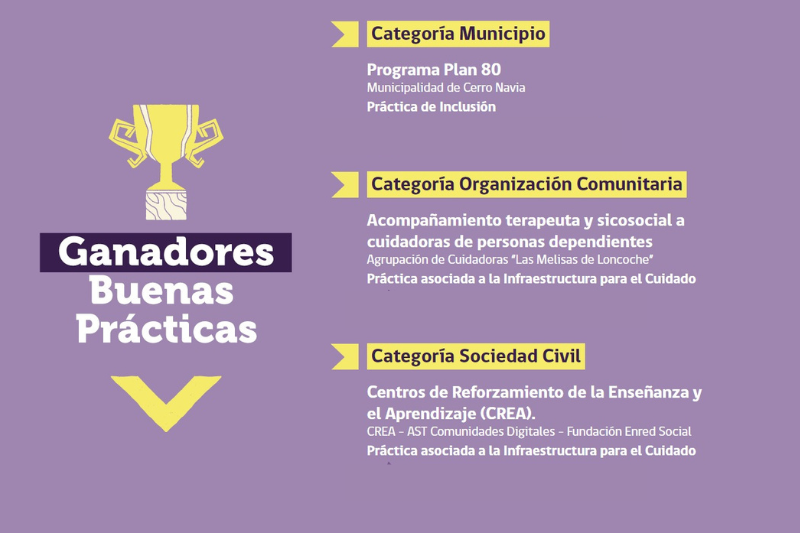 Ganadores Buenas Prácticas

Categoría Municipio

Programa Plan 80
Municipalidad de Cerro Navia
Práctica de Inclusión

Categoría Organización Comunitaria

Acompañamiento terapeuta y sicosocial a cuidadoras de personas dependientes
Agrupación de Cuidadoras "Las Melisas de Loncoche"
Práctica asociada a la Infraestructura para el Cuidado

Categoría Sociedad Civil

Centros de Reforzamiento de la Enseñanza y el Aprendizaje (CREA).
CREA - AST Comunidades Digitales - Fundación Enred Social
Práctica asociada a la Infraestructura para el Cuidado